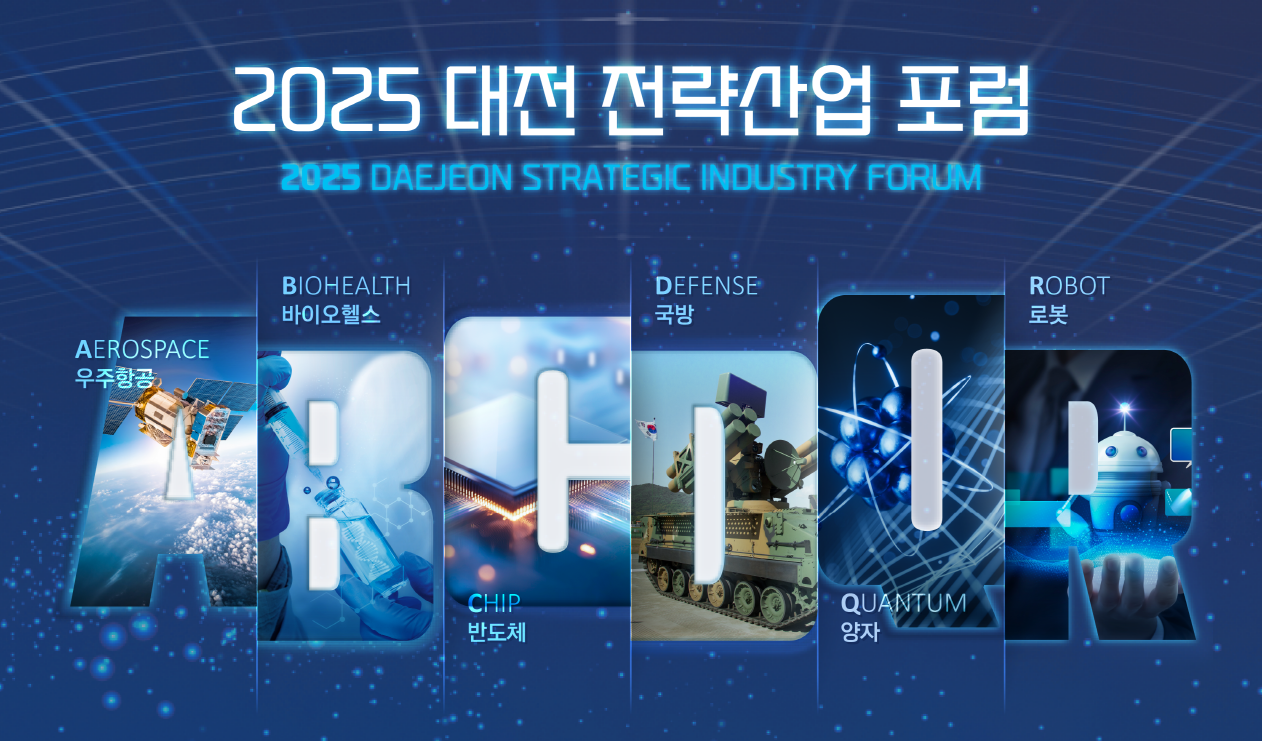 2025 대전 전략산업 포럼
2025 DAEJEON STRATEGIC INDUSTRY FORUM

AEROSPACE
우주항공

BIOHEALTH
바이오헬스

CHIP
반도체

DEFENSE
국방

QUANTUM
양자

ROBOT
로봇